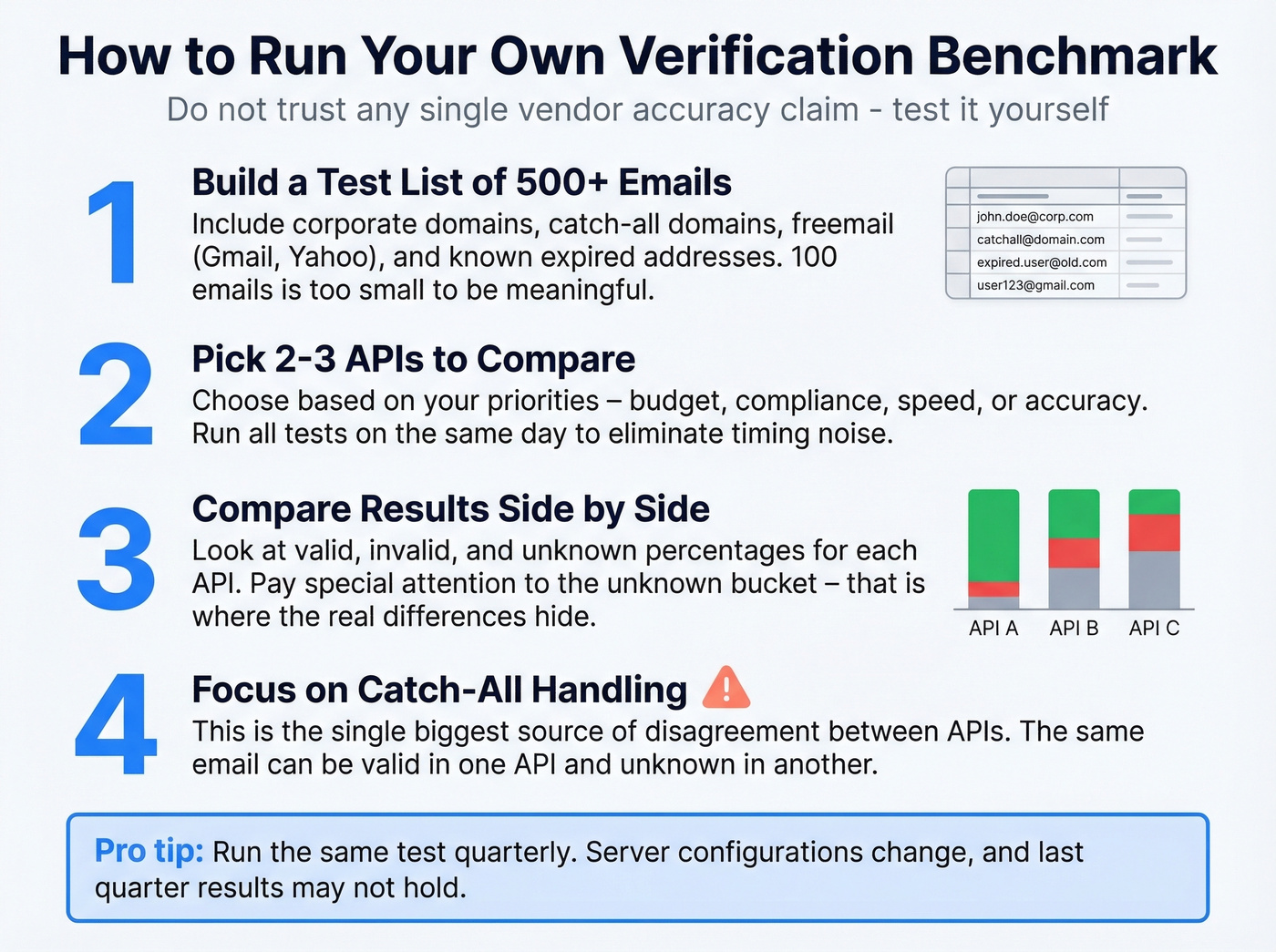 How to Run Your Own Verification Benchmark

Do not trust any single vendor accuracy claim - test it yourself

1

Build a Test List of 500+ Emails

Include corporate domains, catch-all domains, freemail (Gmail, Yahoo), and known expired addresses. 100 emails is too small to be meaningful.

john.doe@corp.com
catchall@domain.com
expired.user@old.com
user123@gmail.com

2

Pick 2-3 APIs to Compare

Choose based on your priorities – budget, compliance, speed, or accuracy. Run all tests on the same day to eliminate timing noise.

3

Compare Results Side by Side

Look at valid, invalid, and unknown percentages for each API. Pay special attention to the unknown bucket – that is where the real differences hide.

API A API B API C

4

Focus on Catch-All Handling

This is the single biggest source of disagreement between APIs. The same email can be valid in one API and unknown in another.

Pro tip: Run the same test quarterly. Server configurations change, and last quarter results may not hold.